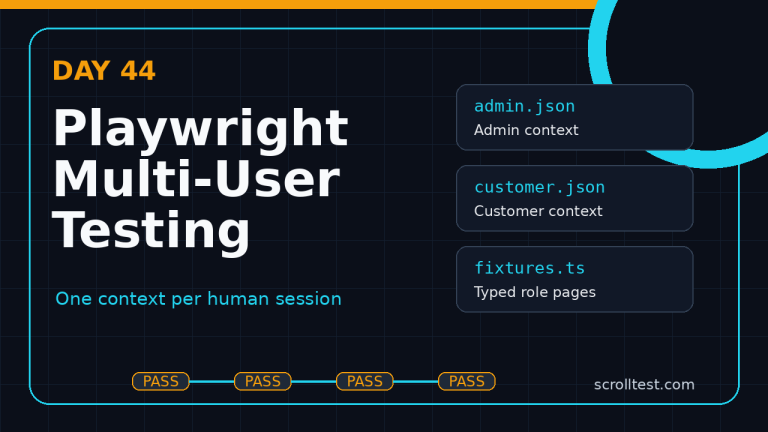 DAY 44

Playwright Multi-User Testing

One context per human session

admin.json
Admin context

customer.json
Customer context

fixtures.ts
Typed role pages

PASS PASS PASS PASS

scrolltest.com